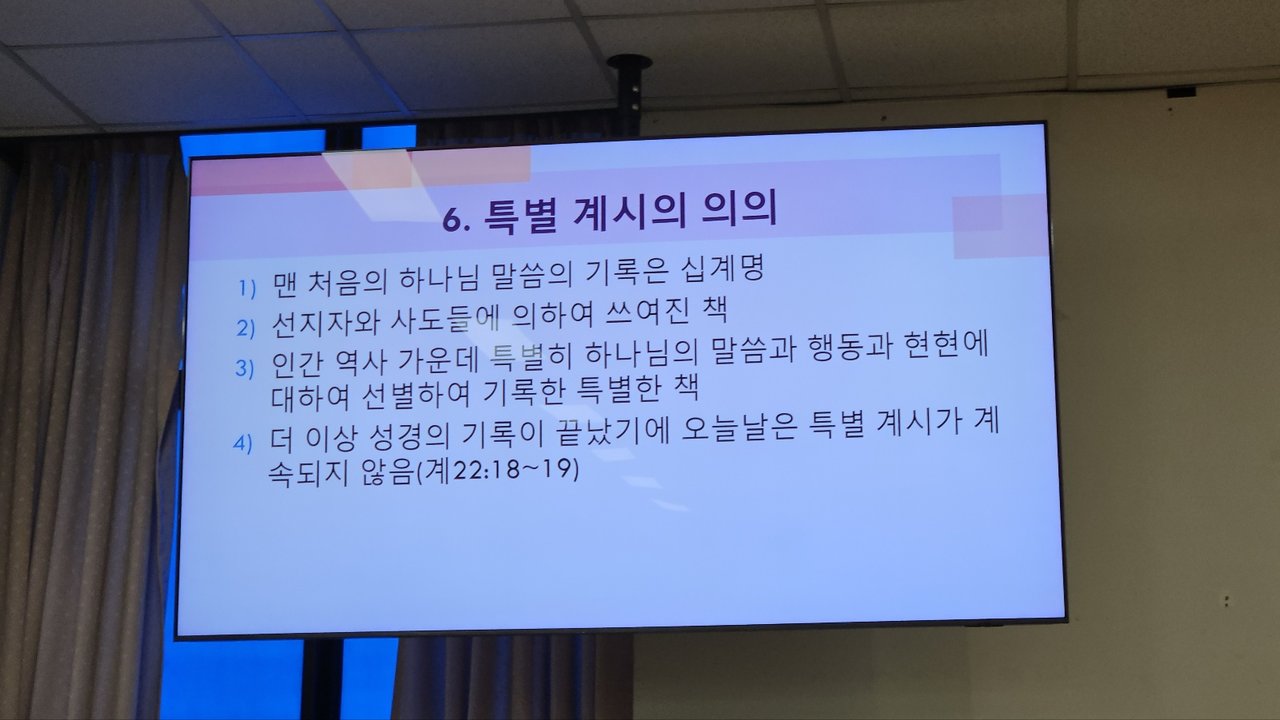 6. 특별 계시의 의의

1) 맨 처음의 하나님 말씀의 기록은 십계명

2) 선지자와 사도들에 의하여 쓰여진 책

3) 인간 역사 가운데 특별히 하나님의 말씀과 행동과 현현에 대하여 선별하여 기록한 특별한 책

4) 더 이상 성경의 기록이 끝났기에 오늘날은 특별 계시가 계속되지 않음(계22:18~19)